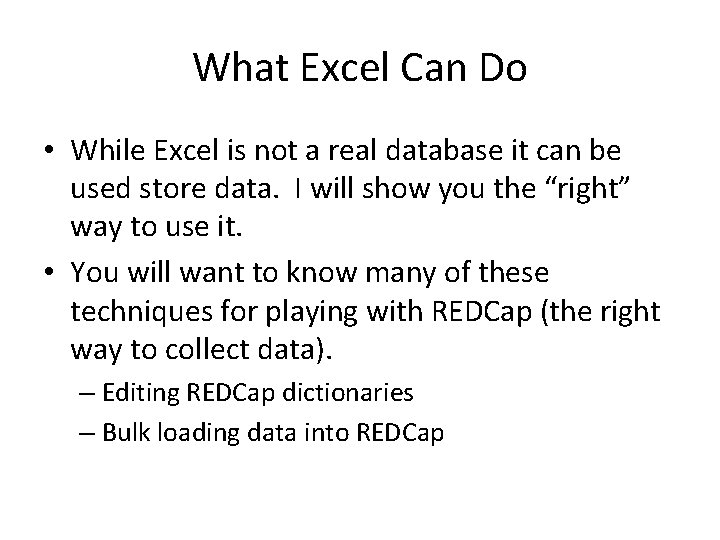 What Excel Can Do

• While Excel is not a real database it can be used store data. I will show you the “right” way to use it.

• You will want to know many of these techniques for playing with REDCap (the right way to collect data).

– Editing REDCap dictionaries

– Bulk loading data into REDCap